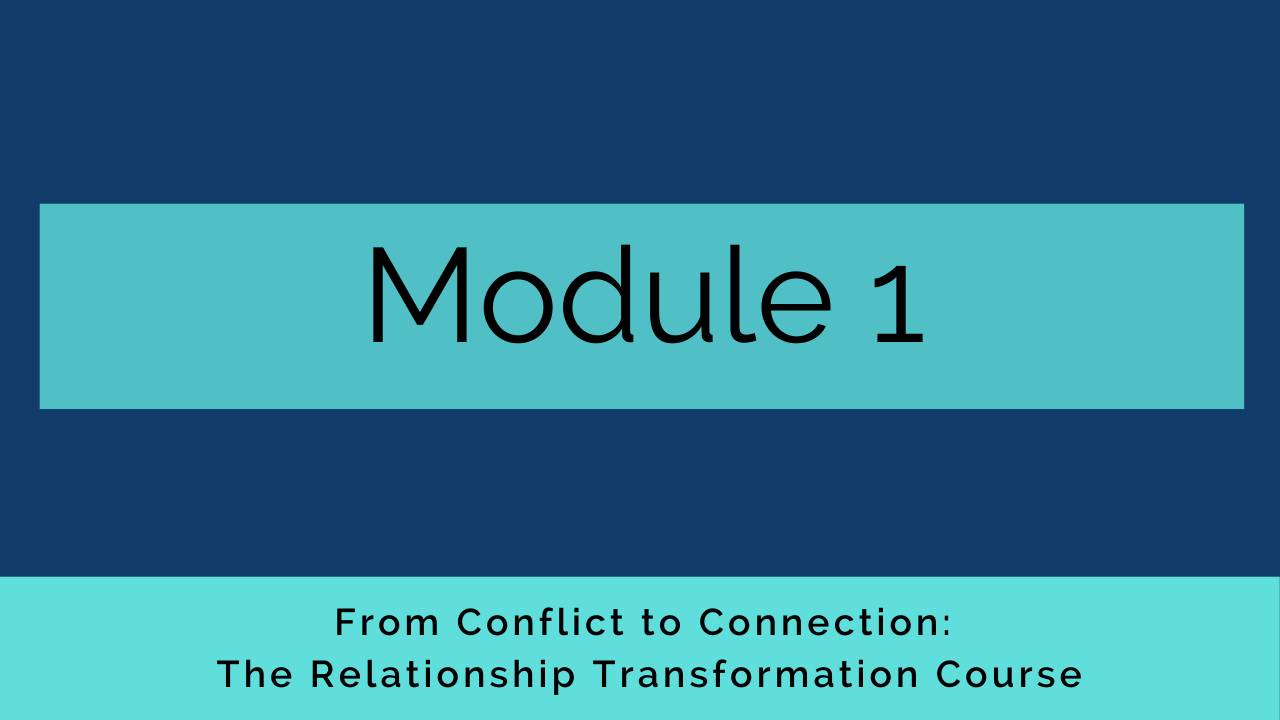 Module 1

From Conflict to Connection:
The Relationship Transformation Course